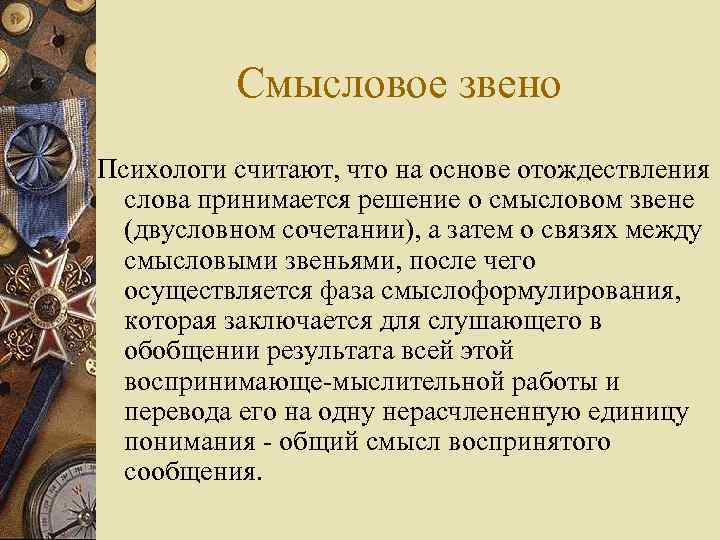 Смысловое звено

Психологи считают, что на основе отождествления слова принимается решение о смысловом звене (двусловном сочетании), а затем о связях между смысловыми звеньями, после чего осуществляется фаза смыслоформулирования, которая заключается для слушающего в обобщении результата всей этой воспринимающе-мыслительной работы и перевода его на одну нерасчлененную единицу понимания - общий смысл воспринятого сообщения.